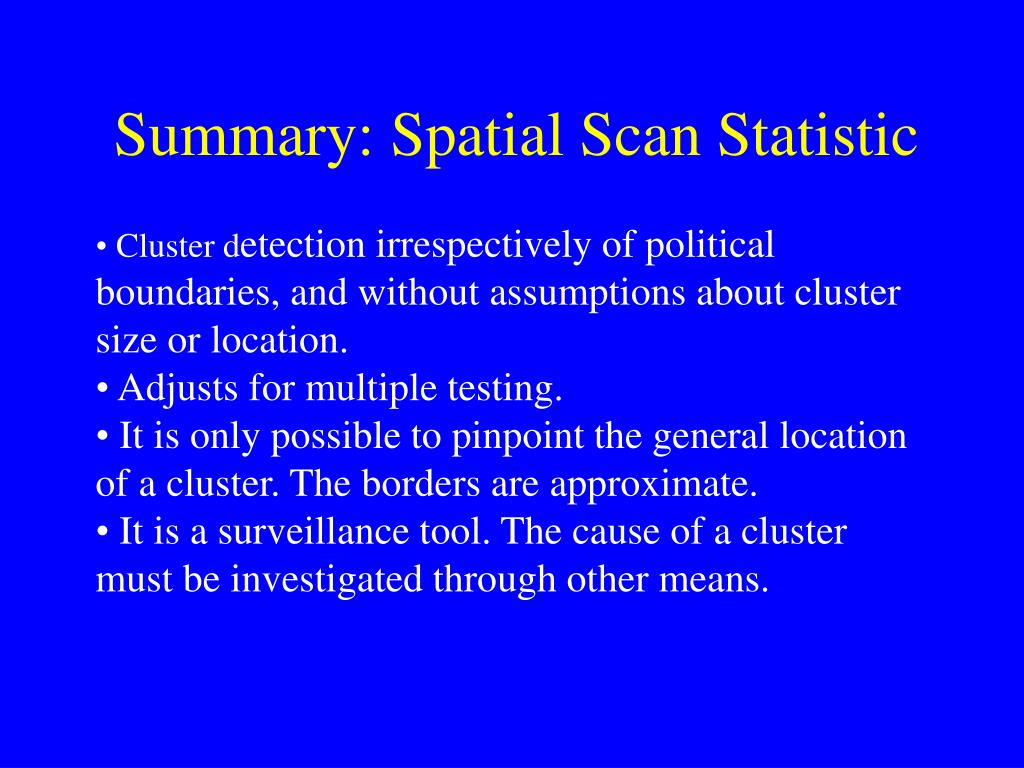 Summary: Spatial Scan Statistic

• Cluster detection irrespectively of political boundaries, and without assumptions about cluster size or location.
• Adjusts for multiple testing.
• It is only possible to pinpoint the general location of a cluster. The borders are approximate.
• It is a surveillance tool. The cause of a cluster must be investigated through other means.